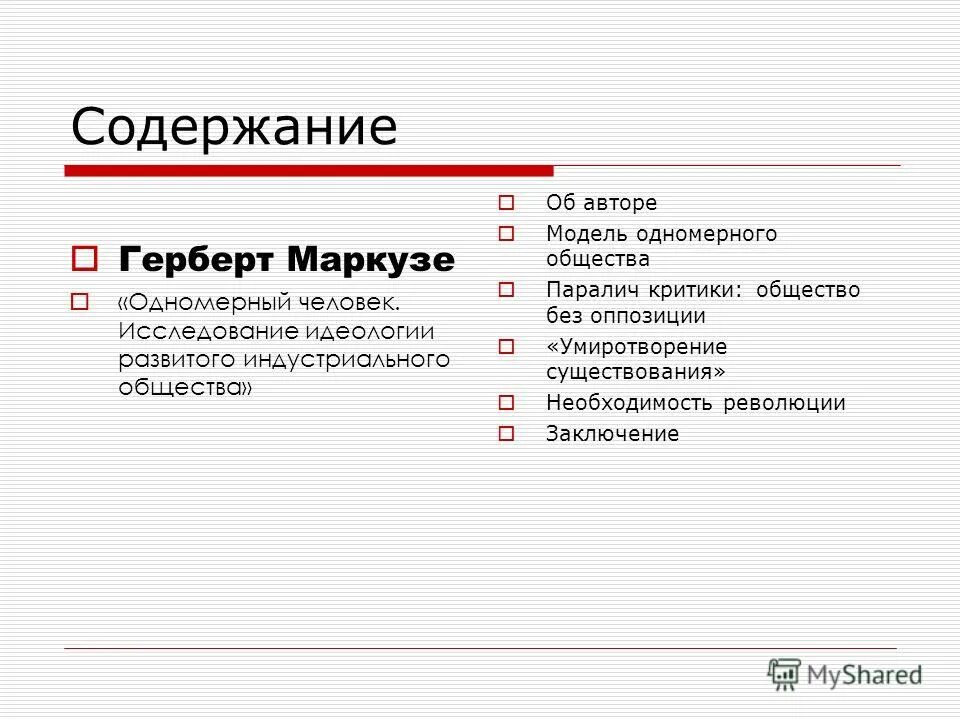 Содержание

Герберт Маркузе

«Одномерный человек. Исследование идеологии развитого индустриального общества»

Об авторе

Модель одномерного общества

Паралич критики: общество без оппозиции

«Умиротворение существования»

Необходимость революции

Заключение

MyShared